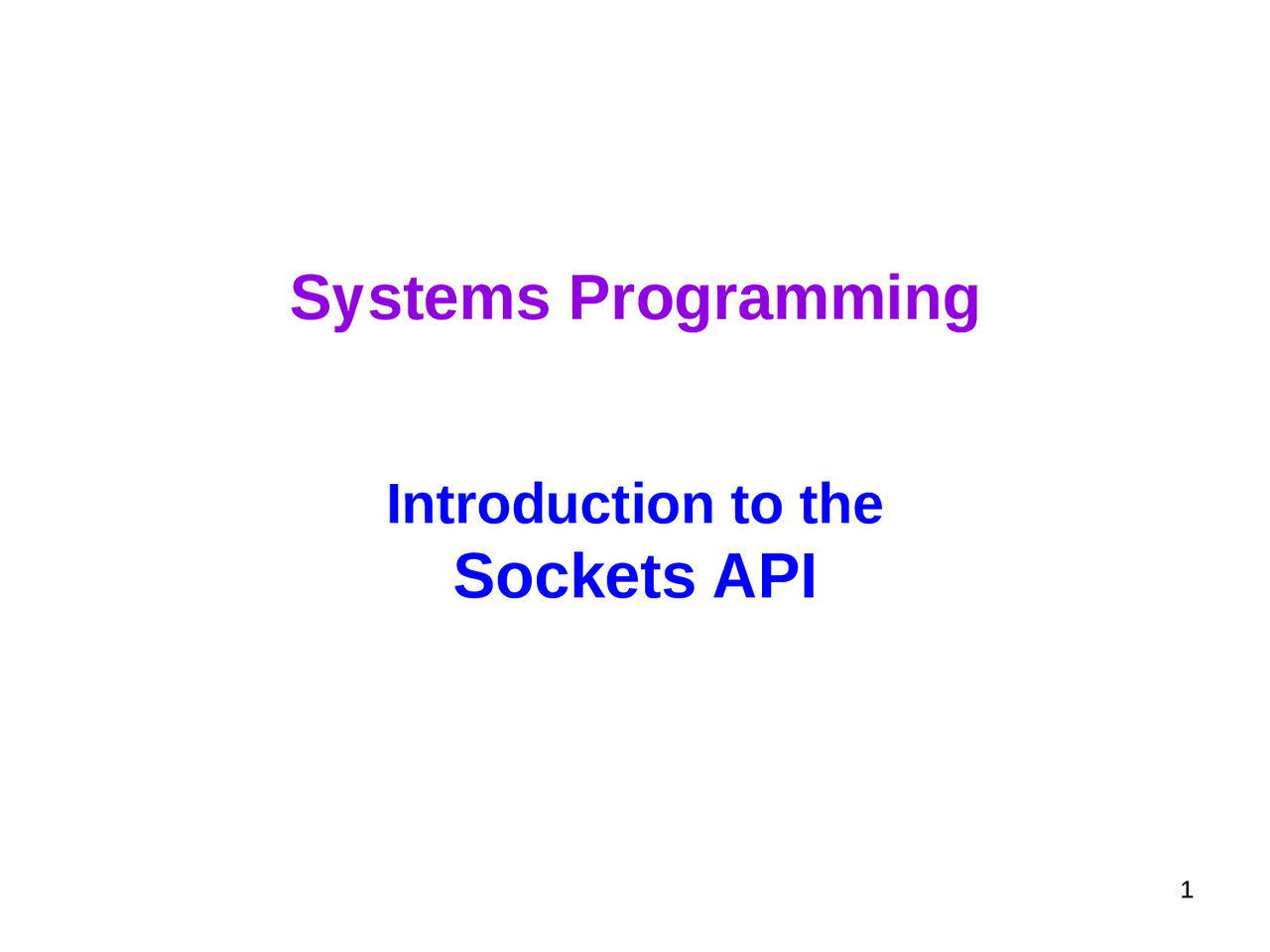 Systems Programming

Introduction to the
Sockets API

1